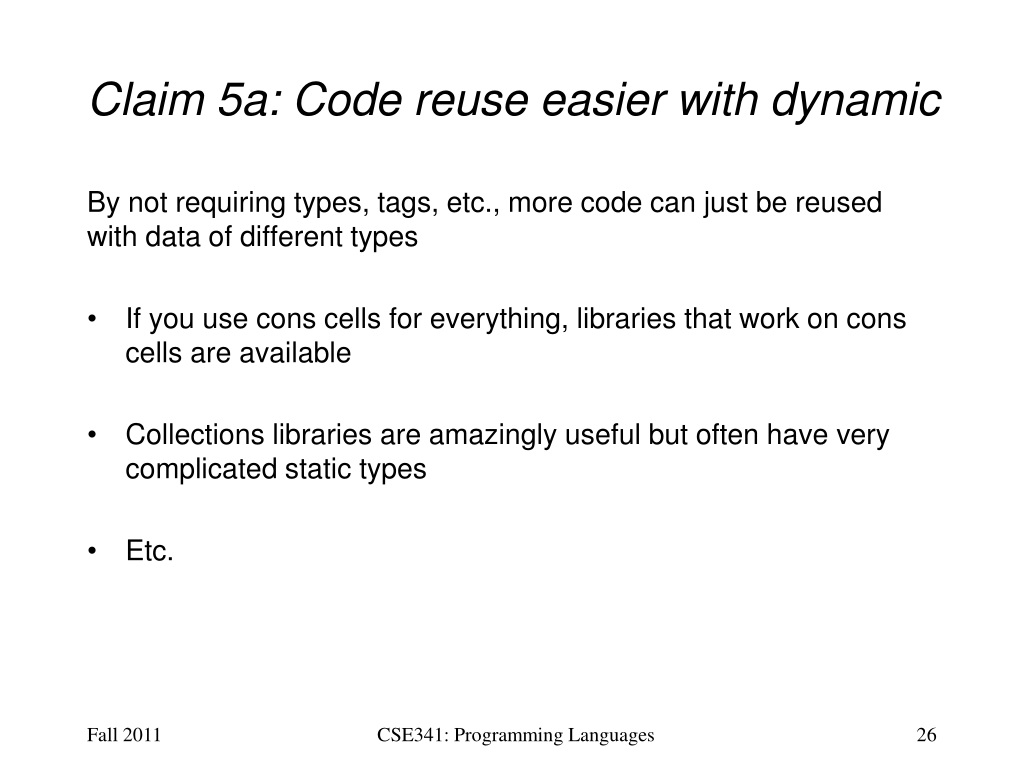 Claim 5a: Code reuse easier with dynamic

By not requiring types, tags, etc., more code can just be reused with data of different types

• If you use cons cells for everything, libraries that work on cons cells are available

• Collections libraries are amazingly useful but often have very complicated static types

• Etc.

Fall 2011 CSE341: Programming Languages 26